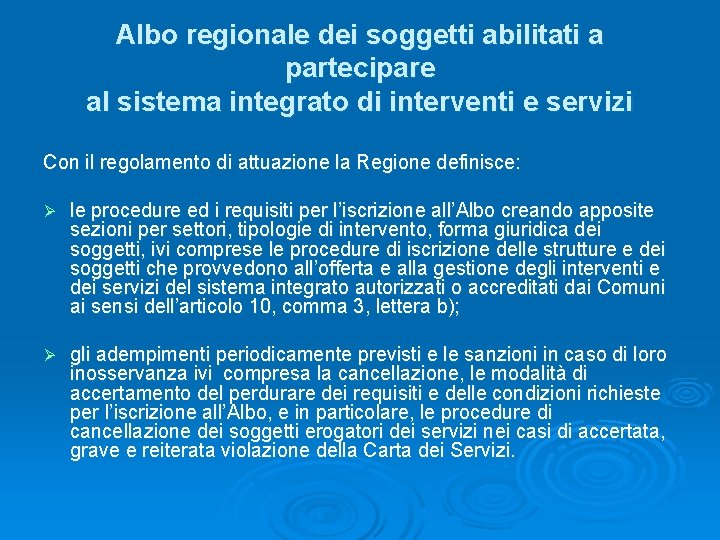 Albo regionale dei soggetti abilitati a partecipare
al sistema integrato di interventi e servizi

Con il regolamento di attuazione la Regione definisce:

➢ le procedure ed i requisiti per l'iscrizione all'Albo creando apposite sezioni per settori, tipologie di intervento, forma giuridica dei soggetti, ivi comprese le procedure di iscrizione delle strutture e dei soggetti che provvedono all'offerta e alla gestione degli interventi e dei servizi del sistema integrato autorizzati o accreditati dai Comuni ai sensi dell'articolo 10, comma 3, lettera b);

➢ gli adempimenti periodicamente previsti e le sanzioni in caso di loro inosservanza ivi compresa la cancellazione, le modalità di accertamento del perdurare dei requisiti e delle condizioni richieste per l'iscrizione all'Albo, e in particolare, le procedure di cancellazione dei soggetti erogatori dei servizi nei casi di accertata, grave e reiterata violazione della Carta dei Servizi.